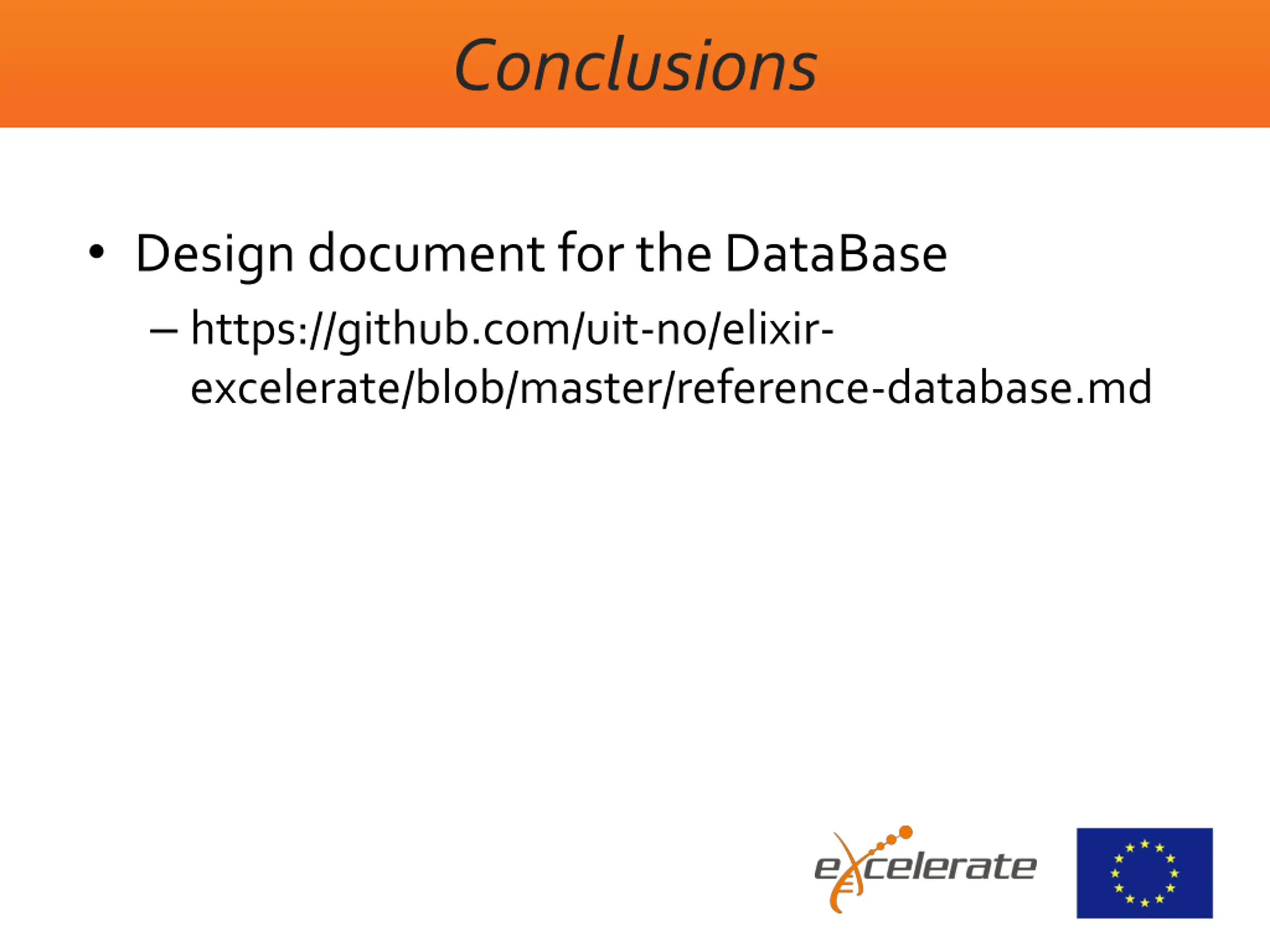 Conclusions

• Design document for the DataBase
– https://github.com/uit-no/elixir-excelerate/blob/master/reference-database.md

excelerate